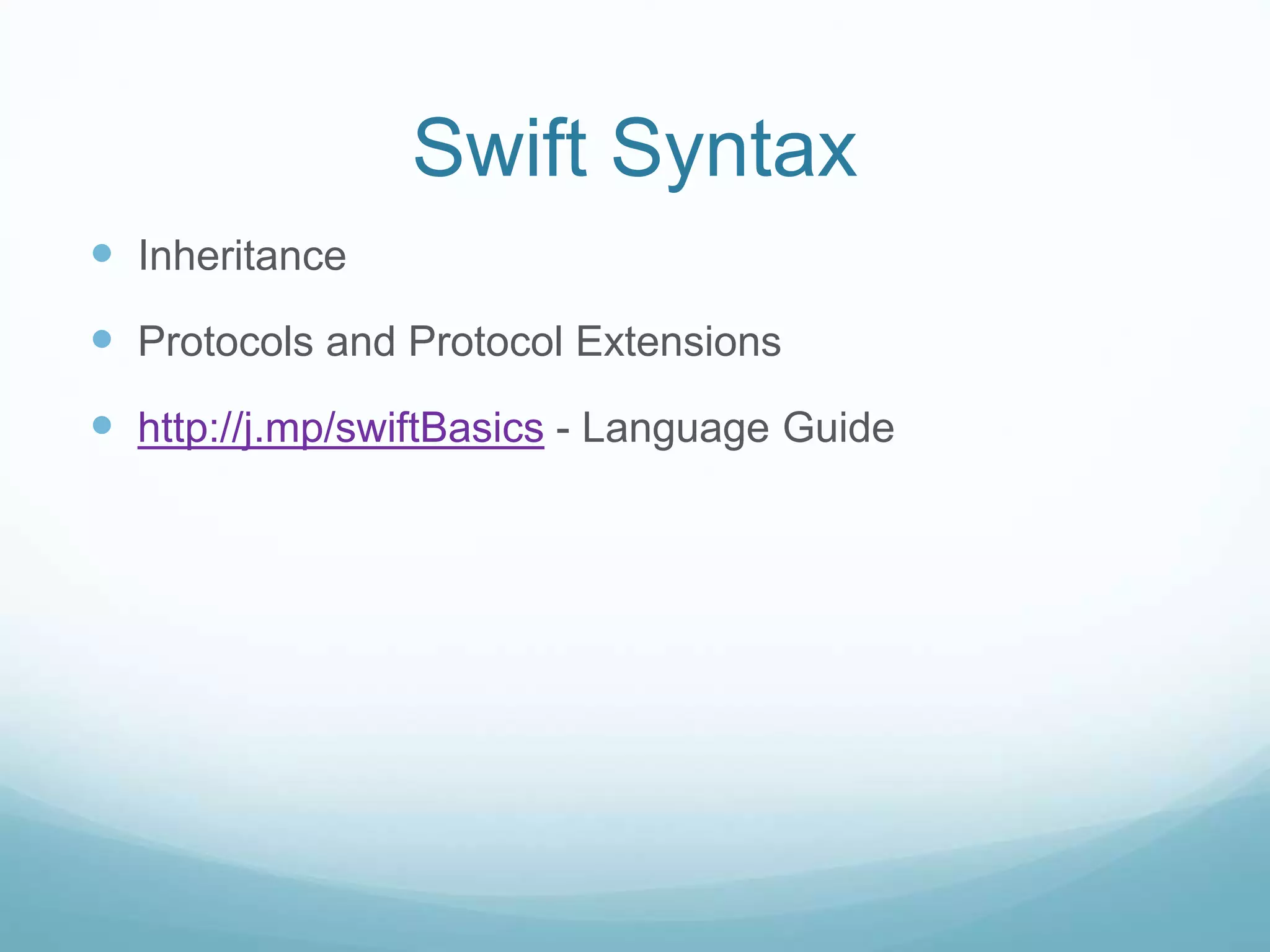 Swift Syntax

- Inheritance
- Protocols and Protocol Extensions
- http://j.mp/swiftBasics - Language Guide